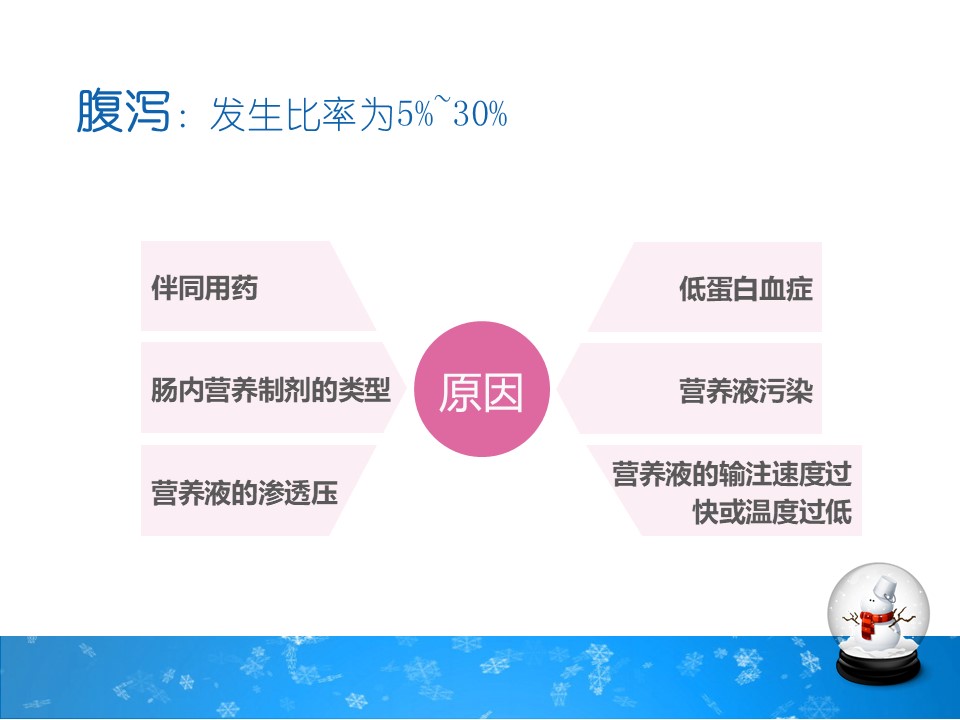 腹泻：发生比率为5%~30%

伴同用药

肠内营养制剂的类型

营养液的渗透压

原因

低蛋白血症

营养液污染

营养液的输注速度过快或温度过低